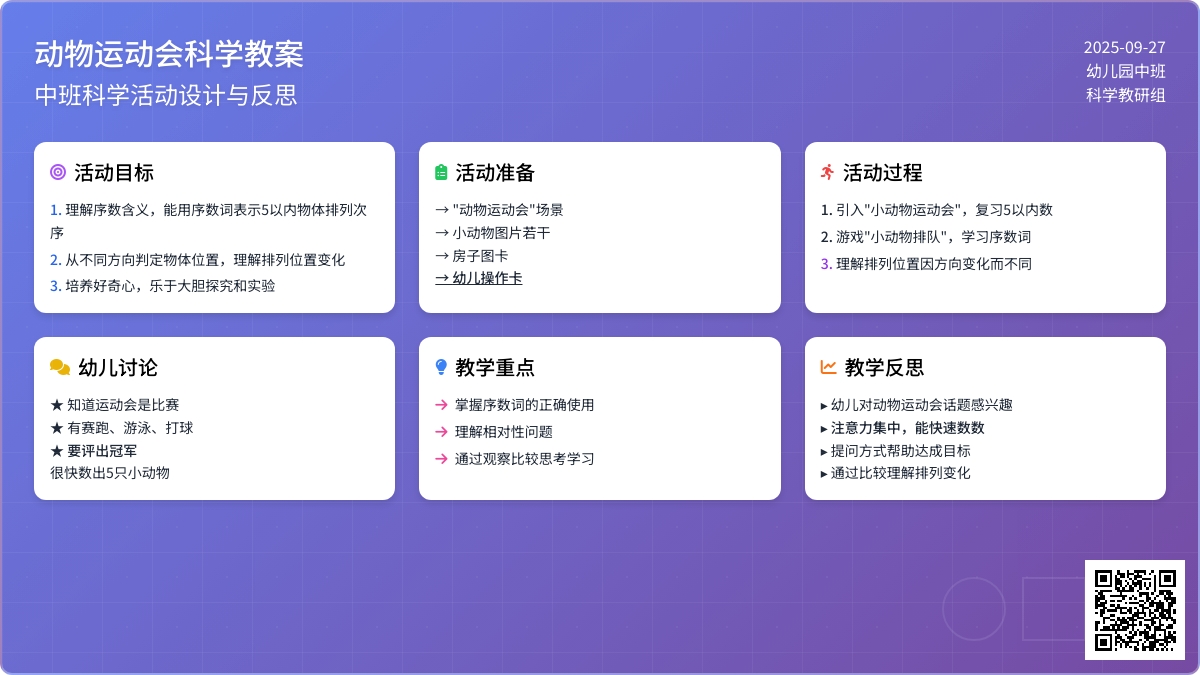 动物运动会科学教案
中班科学活动设计与反思

2025-09-27
幼儿园中班
科学教研组

活动目标

1. 理解序数含义，能用序数词表示5以内物体排列次序
2. 从不同方向判定物体位置，理解排列位置变化
3. 培养好奇心，乐于大胆探究和实验

活动准备

→ "动物运动会"场景
→ 小动物图片若干
→ 房子图卡
→ 幼儿操作卡

活动过程

1. 引入"小动物运动会"，复习5以内数
2. 游戏"小动物排队"，学习序数词
3. 理解排列位置因方向变化而不同

幼儿讨论

★ 知道运动会是比赛
★ 有赛跑、游泳、打球
★ 要评出冠军
很快数出5只小动物

教学重点

→ 掌握序数词的正确使用
→ 理解相对性问题
→ 通过观察比较思考学习

教学反思

▸ 幼儿对动物运动会话题感兴趣
▸ 注意力集中，能快速数数
▸ 提问方式帮助达成目标
▸ 通过比较理解排列变化